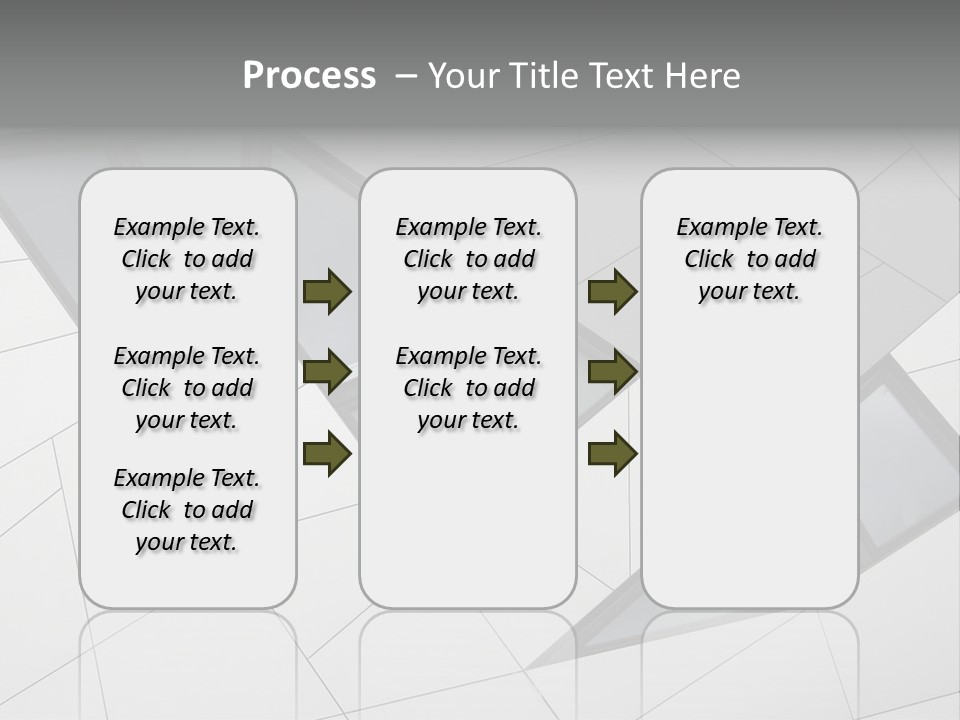 Process – Your Title Text Here

Example Text. Click to add your text.

Example Text. Click to add your text.

Example Text. Click to add your text.

Example Text. Click to add your text.

Example Text. Click to add your text.

Example Text. Click to add your text.